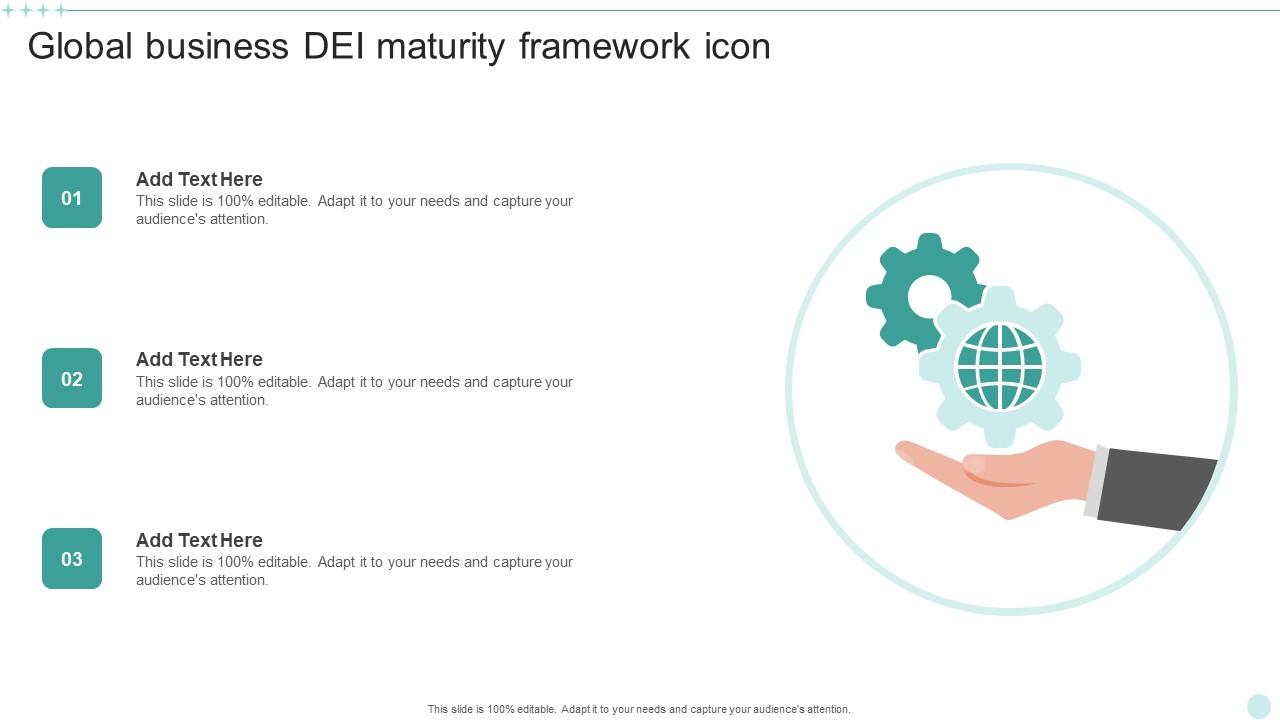 Global business DEI maturity framework icon

01

Add Text Here
This slide is 100% editable. Adapt it to your needs and capture your audience's attention.

02

Add Text Here
This slide is 100% editable. Adapt it to your needs and capture your audience's attention.

03

Add Text Here
This slide is 100% editable. Adapt it to your needs and capture your audience's attention.

This slide is 100% editable. Adapt it to your needs and capture your audience's attention.